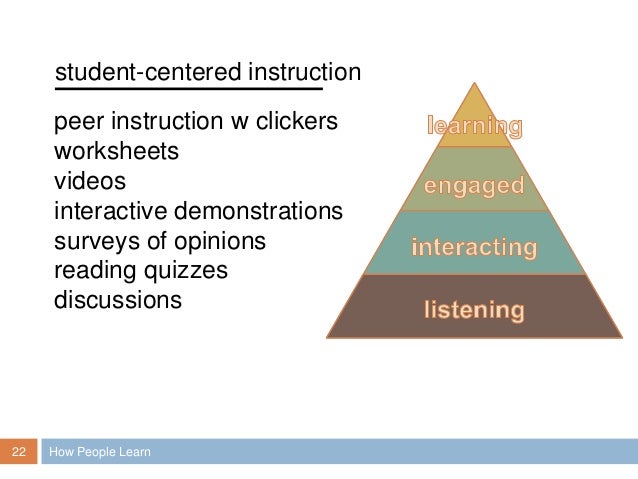 student-centered instruction

peer instruction w clickers
worksheets
videos
interactive demonstrations
surveys of opinions
reading quizzes
discussions

learning
engaged
interacting
listening

22 How People Learn